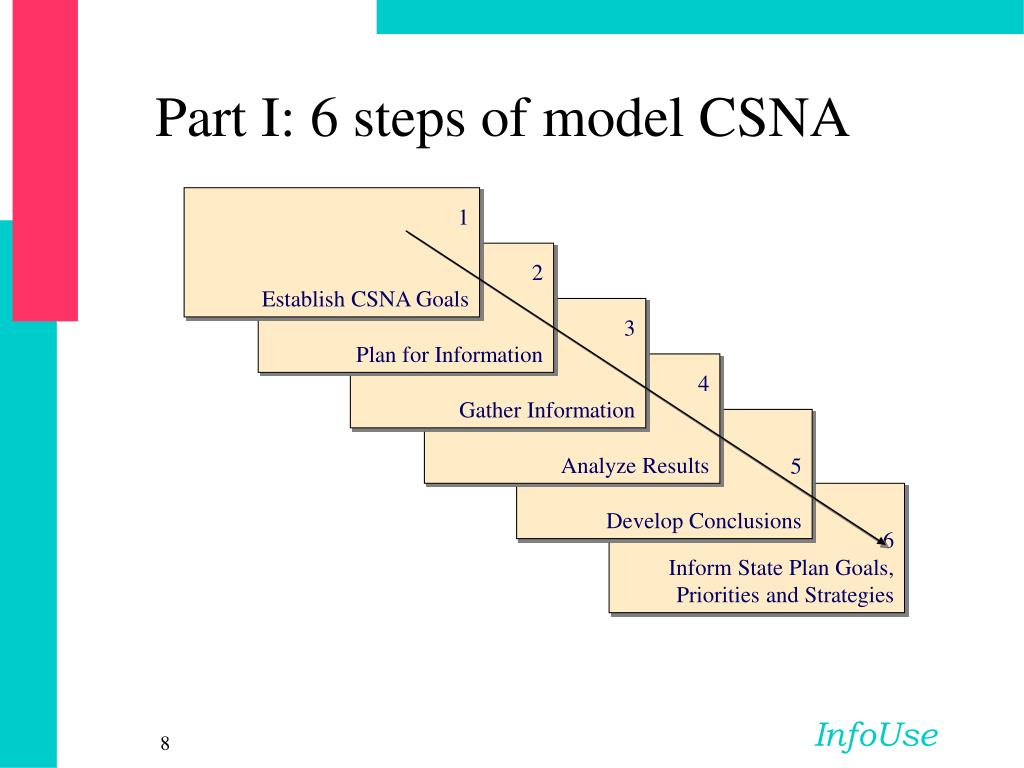 Part I: 6 steps of model CSNA

1
Establish CSNA Goals

2
Plan for Information

3
Gather Information

4
Analyze Results

5
Develop Conclusions

6
Inform State Plan Goals, Priorities and Strategies

8

InfoUse